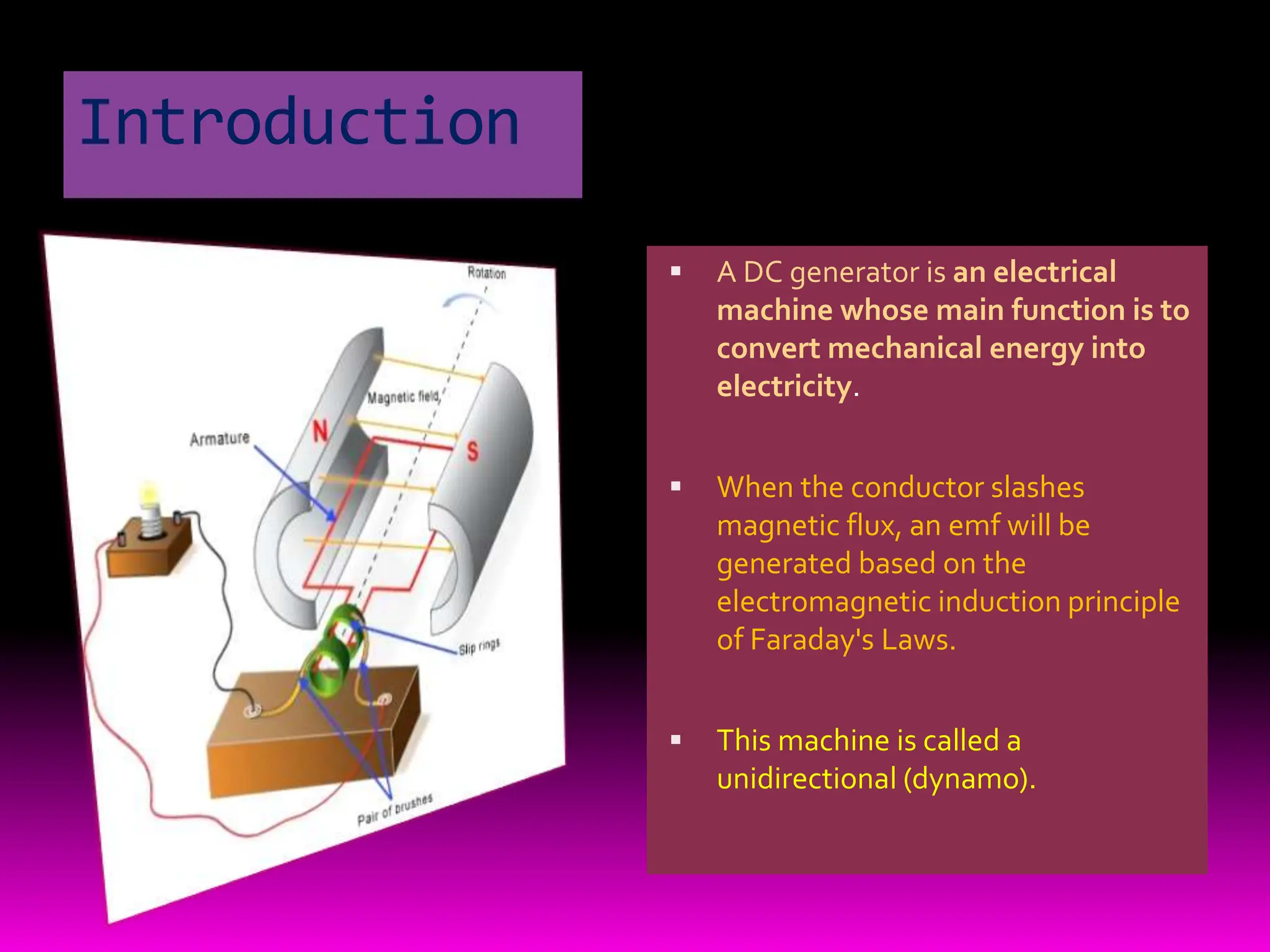 Introduction

Rotation

Magnetic field

Armature

N

S

Slip rings

Pair of brushes

▪ A DC generator is an electrical machine whose main function is to convert mechanical energy into electricity.

▪ When the conductor slashes magnetic flux, an emf will be generated based on the electromagnetic induction principle of Faraday's Laws.

▪ This machine is called a unidirectional (dynamo).